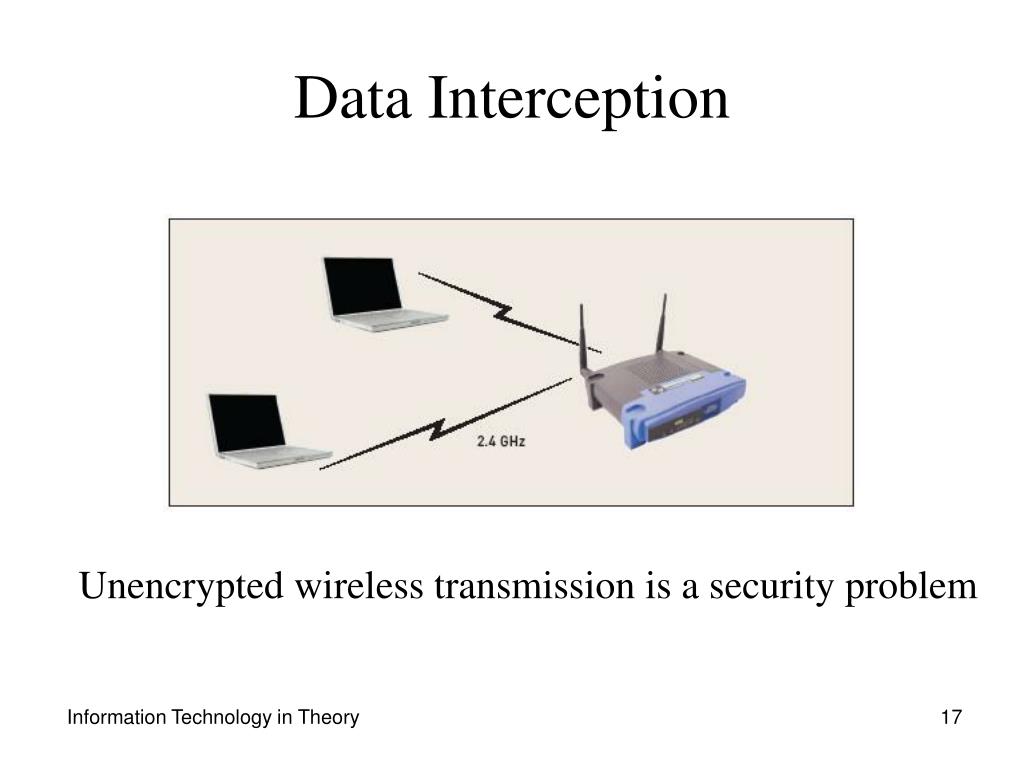 Data Interception

2.4 GHz

Unencrypted wireless transmission is a security problem

Information Technology in Theory

17